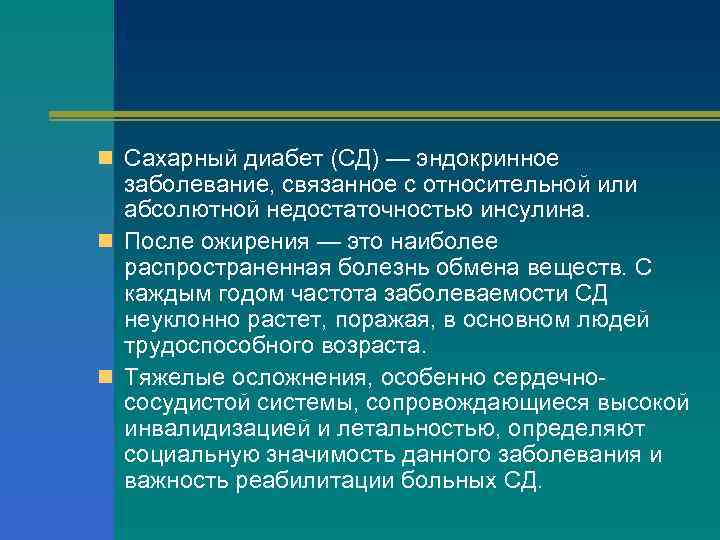 Сахарный диабет (СД) — эндокринное заболевание, связанное с относительной или абсолютной недостаточностью инсулина.

После ожирения — это наиболее распространенная болезнь обмена веществ. С каждым годом частота заболеваемости СД неуклонно растет, поражая, в основном людей трудоспособного возраста.

Тяжелые осложнения, особенно сердечно-сосудистой системы, сопровождающиеся высокой инвалидизацией и летальностью, определяют социальную значимость данного заболевания и важность реабилитации больных СД.